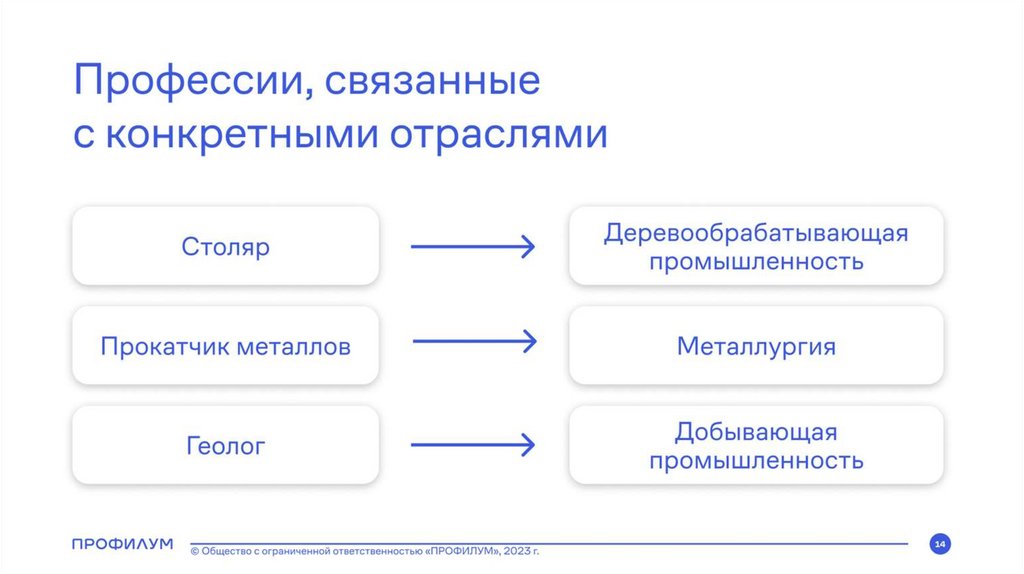 Профессии, связанные с конкретными отраслями

Столяр

Деревообрабатывающая промышленность

Прокатчик металлов

Металлургия

Геолог

Добывающая промышленность

ПРОФИЛУМ

© Общество с ограниченной ответственностью «ПРОФИЛУМ», 2023 г.

14